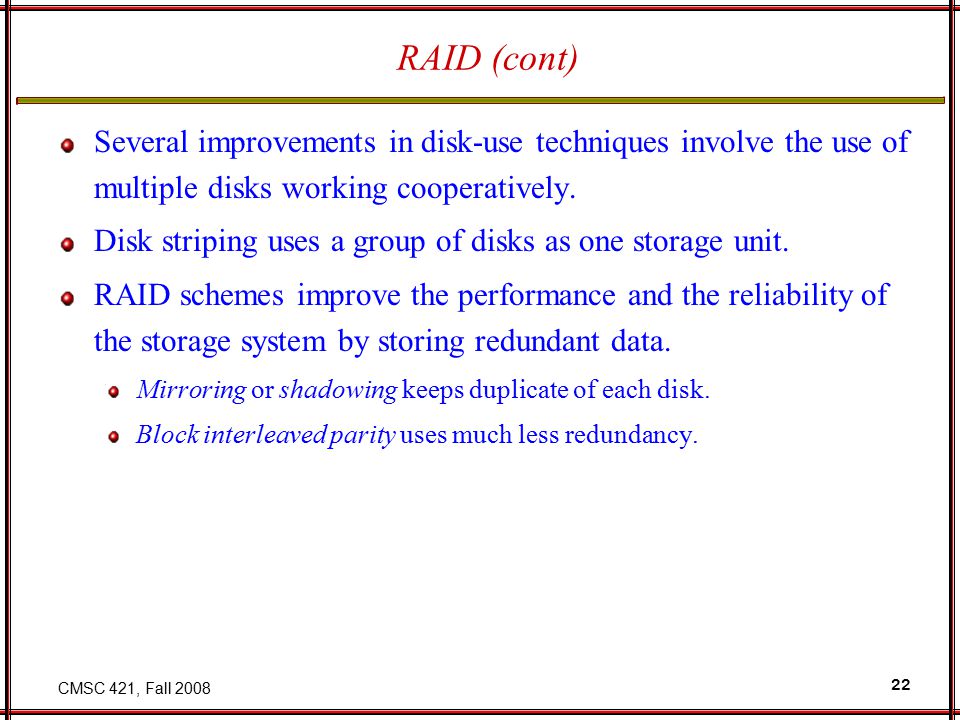 RAID (cont)

Several improvements in disk-use techniques involve the use of multiple disks working cooperatively.

Disk striping uses a group of disks as one storage unit.

RAID schemes improve the performance and the reliability of the storage system by storing redundant data.

Mirroring or shadowing keeps duplicate of each disk.

Block interleaved parity uses much less redundancy.

CMSC 421, Fall 2008

22